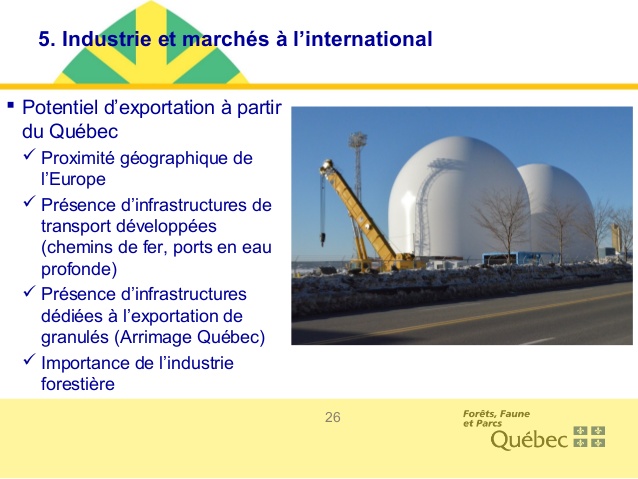 5. Industrie et marchés à l'international

▪ Potentiel d'exportation à partir du Québec
✓ Proximité géographique de l'Europe
✓ Présence d'infrastructures de transport développées (chemins de fer, ports en eau profonde)
✓ Présence d'infrastructures dédiées à l'exportation de granulés (Arrimage Québec)
✓ Importance de l'industrie forestière

26

Forêts, Faune et Parcs
Québec